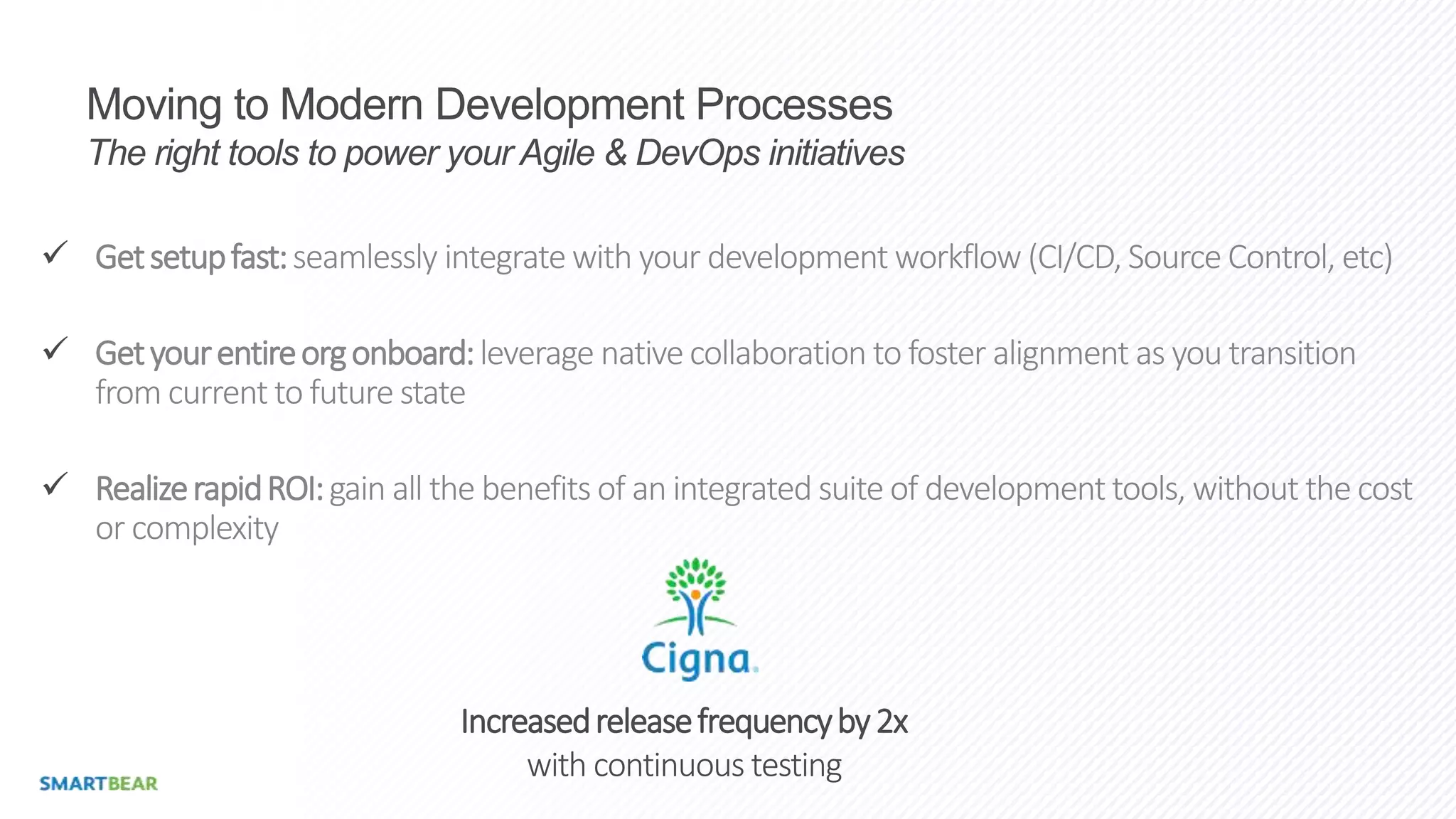 Moving to Modern Development Processes
The right tools to power your Agile & DevOps initiatives

✓ Get setup fast: seamlessly integrate with your development workflow (CI/CD, Source Control, etc)

✓ Get your entire org onboard: leverage native collaboration to foster alignment as you transition from current to future state

✓ Realize rapid ROI: gain all the benefits of an integrated suite of development tools, without the cost or complexity

Cigna.

Increased release frequency by 2x
with continuous testing

SMARTBEAR